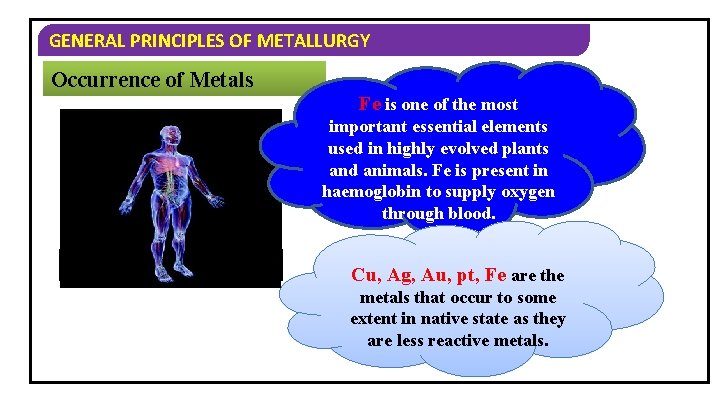 GENERAL PRINCIPLES OF METALLURGY

Occurrence of Metals

Fe is one of the most important essential elements used in highly evolved plants and animals. Fe is present in haemoglobin to supply oxygen through blood.

Cu, Ag, Au, pt, Fe are the metals that occur to some extent in native state as they are less reactive metals.